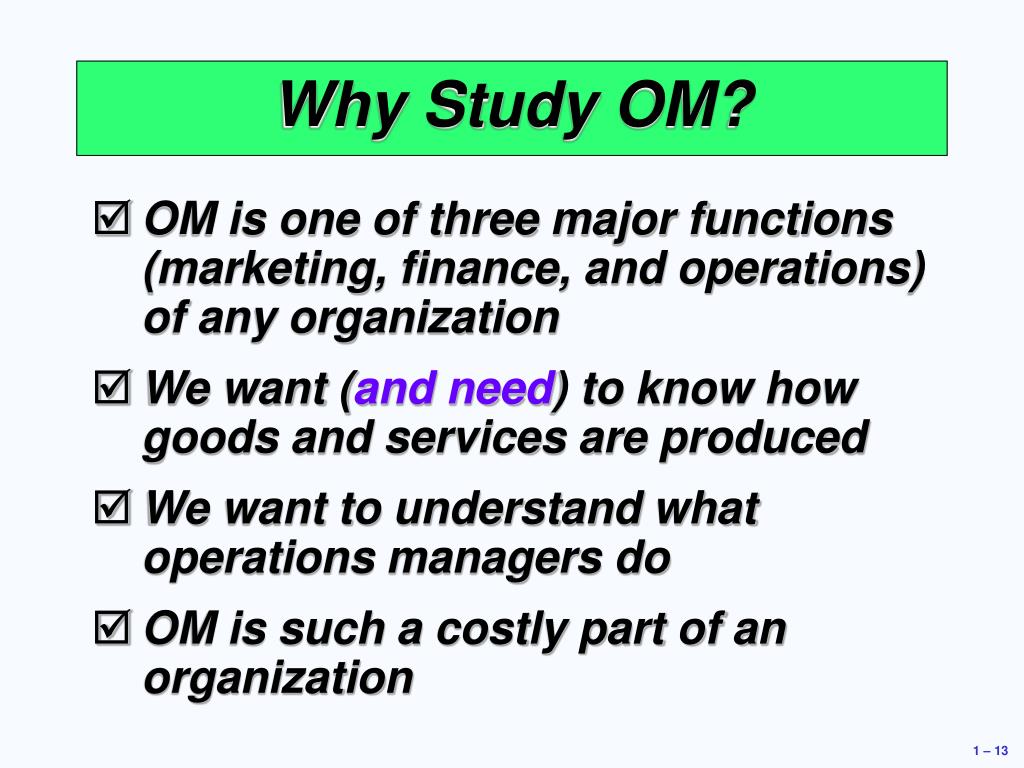 Why Study OM?

☑ OM is one of three major functions (marketing, finance, and operations) of any organization

☑ We want (and need) to know how goods and services are produced

☑ We want to understand what operations managers do

☑ OM is such a costly part of an organization

1 – 13